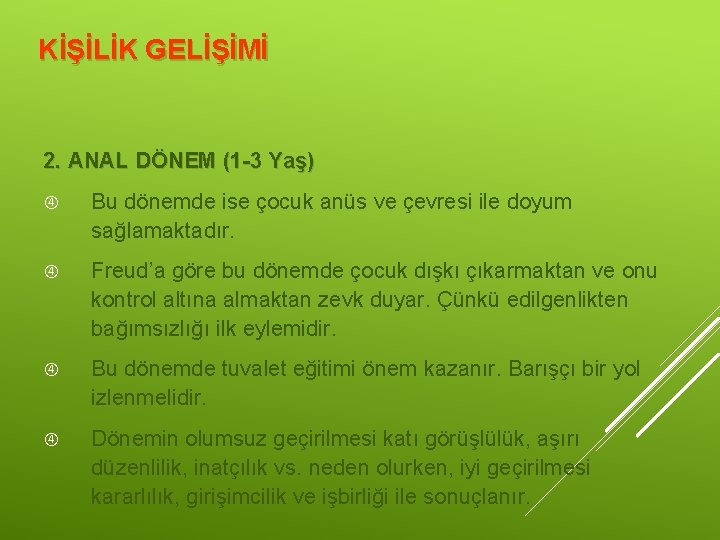 KİŞİLİK GELİŞİMİ

2. ANAL DÖNEM (1-3 Yaş)

④ Bu dönemde ise çocuk anüs ve çevresi ile doyum sağlamaktadır.

④ Freud'a göre bu dönemde çocuk dışkı çıkarmaktan ve onu kontrol altına almaktan zevk duyar. Çünkü edilgenlikten bağımsızlığı ilk eylemidir.

④ Bu dönemde tuvalet eğitimi önem kazanır. Barışçı bir yol izlenmelidir.

④ Dönemin olumsuz geçirilmesi katı görüşlülük, aşırı düzenlilik, inatçılık vs. neden olurken, iyi geçirilmesi kararlılık, girişimcilik ve işbirliği ile sonuçlanır.